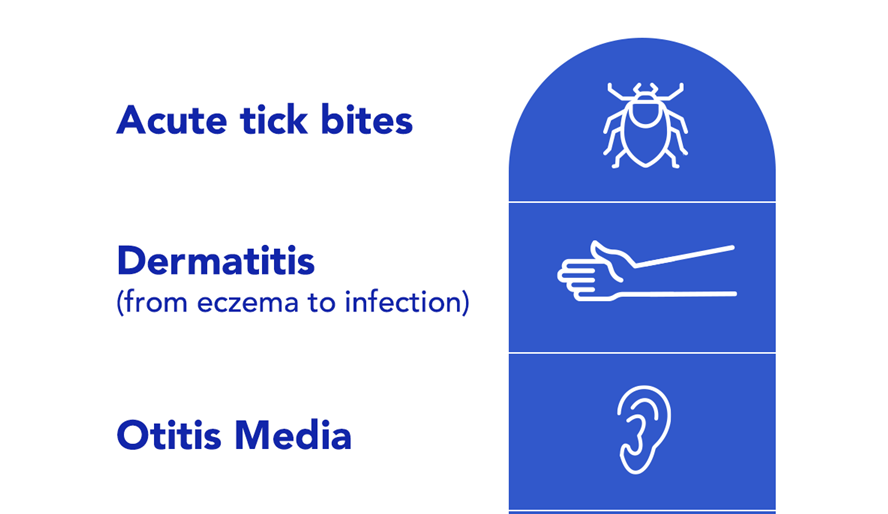 Acute tick bites

Dermatitis
(from eczema to infection)

Otitis Media